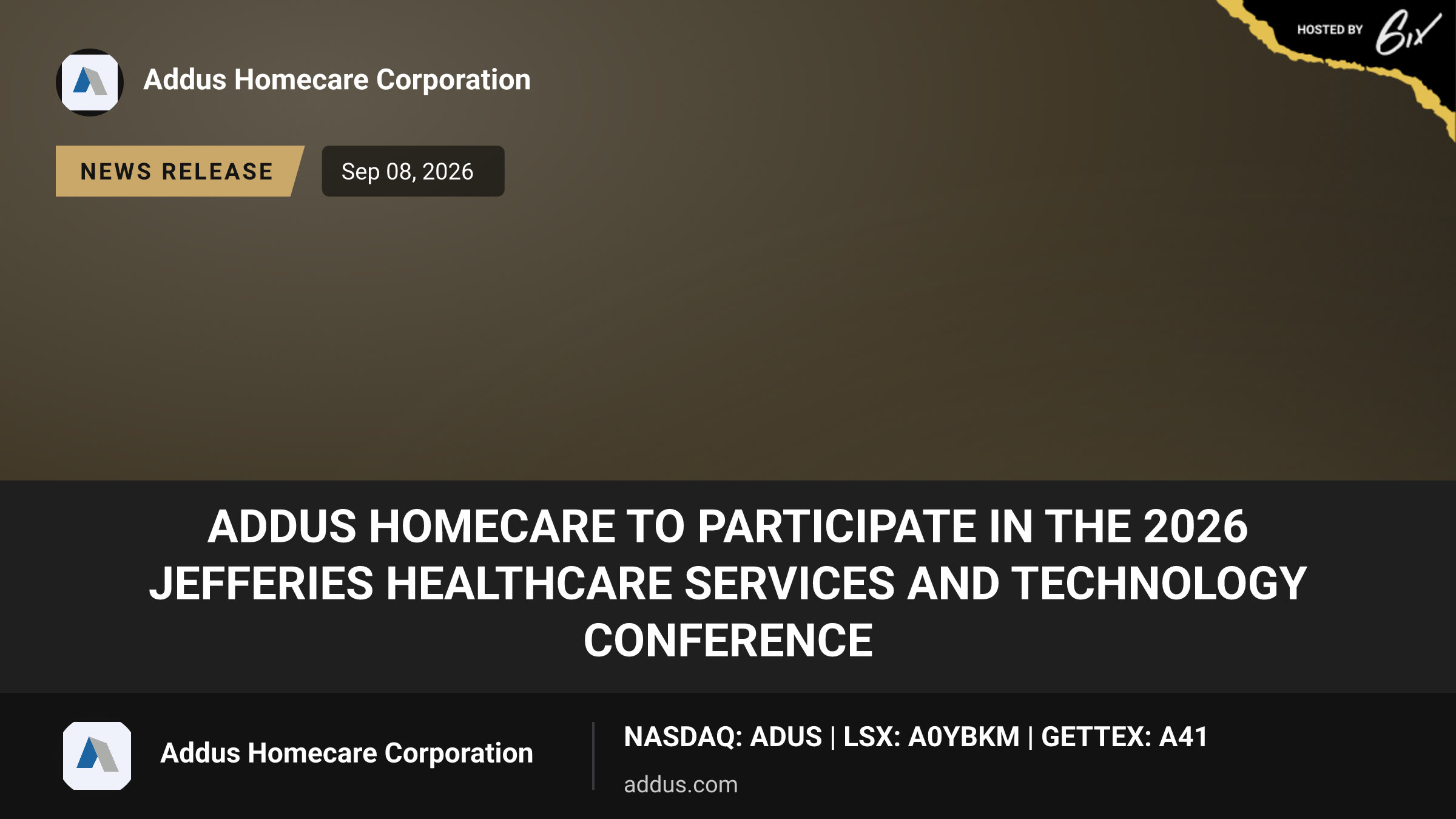 HOSTED BY 6ix

Addus Homecare Corporation

NEWS RELEASE

Sep 08, 2026

ADDUS HOMECARE TO PARTICIPATE IN THE 2026 JEFFERIES HEALTHCARE SERVICES AND TECHNOLOGY CONFERENCE

Addus Homecare Corporation

NASDAQ: ADUS | LSX: A0YBKM | GETTEX: A41

addus.com